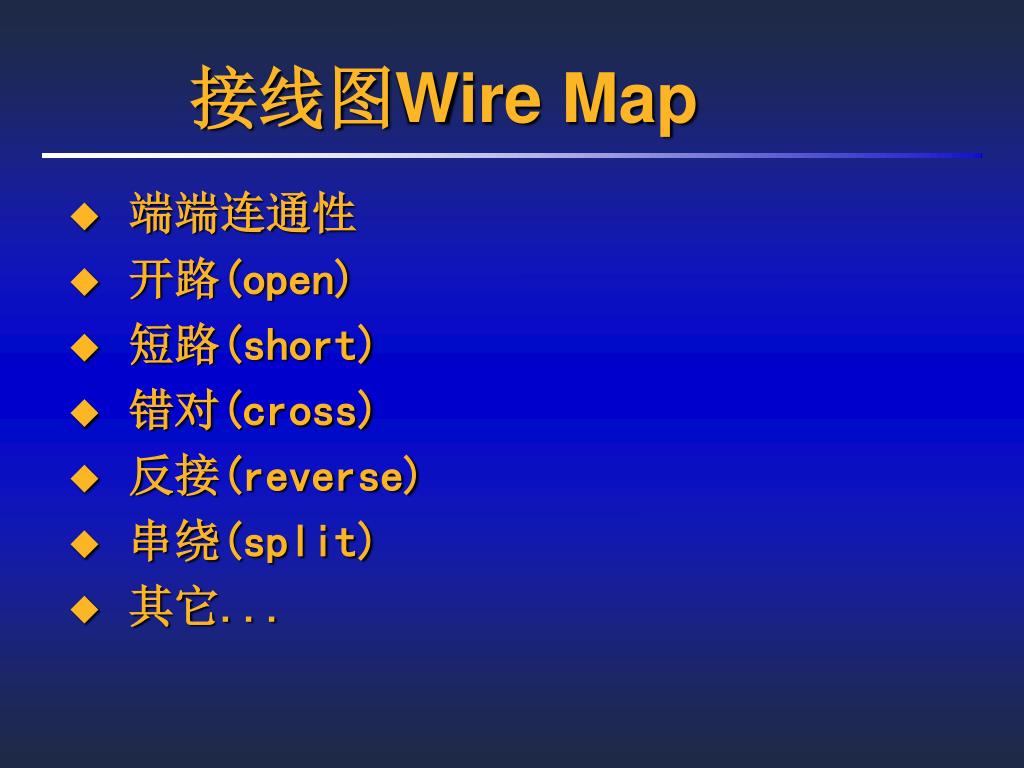 接线图Wire Map

◆ 端端连通性
◆ 开路(open)
◆ 短路(short)
◆ 错对(cross)
◆ 反接(reverse)
◆ 串绕(split)
◆ 其它...